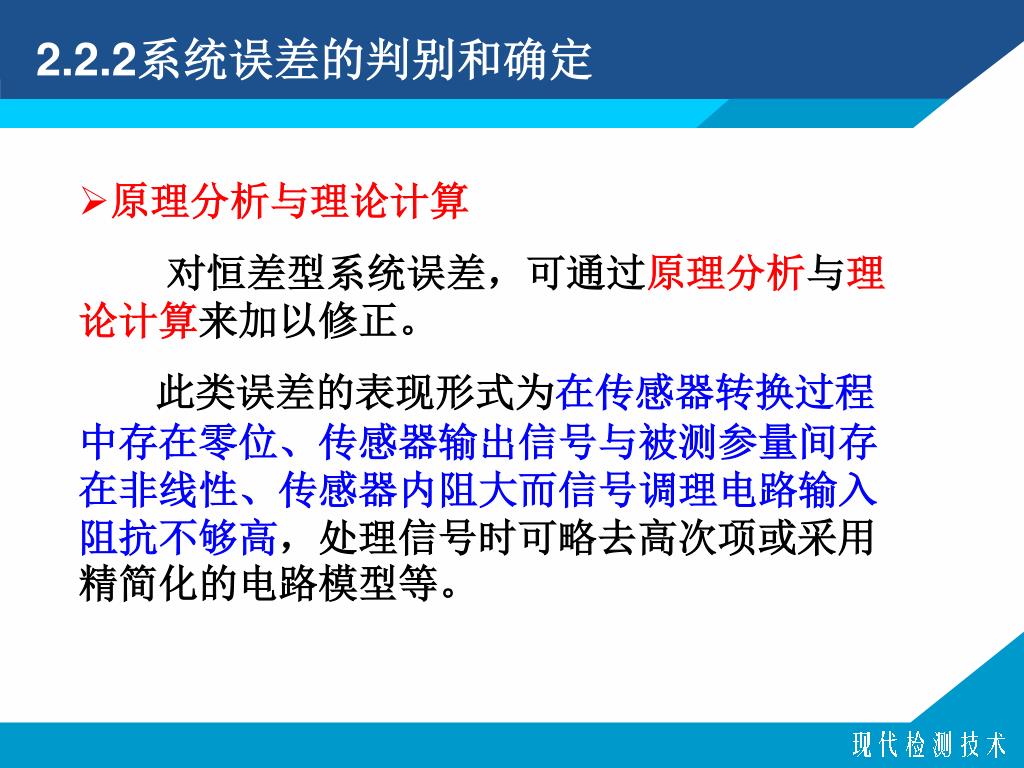 2.2.2系统误差的判别和确定

➢原理分析与理论计算

对恒差型系统误差，可通过原理分析与理论计算来加以修正。

此类误差的表现形式为在传感器转换过程中存在零位、传感器输出信号与被测参量间存在非线性、传感器内阻大而信号调理电路输入阻抗不够高，处理信号时可略去高次项或采用精简化的电路模型等。

现代检测技术